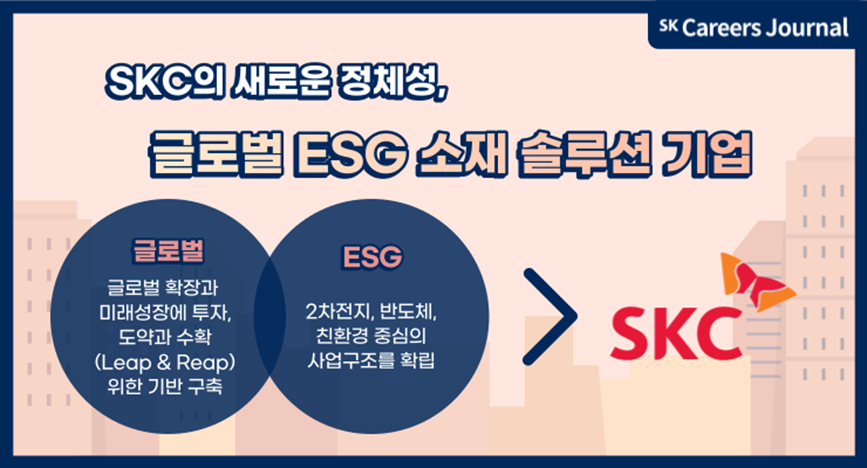 SK Careers Journal

SKC의 새로운 정체성,

글로벌 ESG 소재 솔루션 기업

글로벌

글로벌 확장과 미래성장에 투자, 도약과 수확 (Leap & Reap) 위한 기반 구축

ESG

2차전지, 반도체, 친환경 중심의 사업구조를 확립

SKC